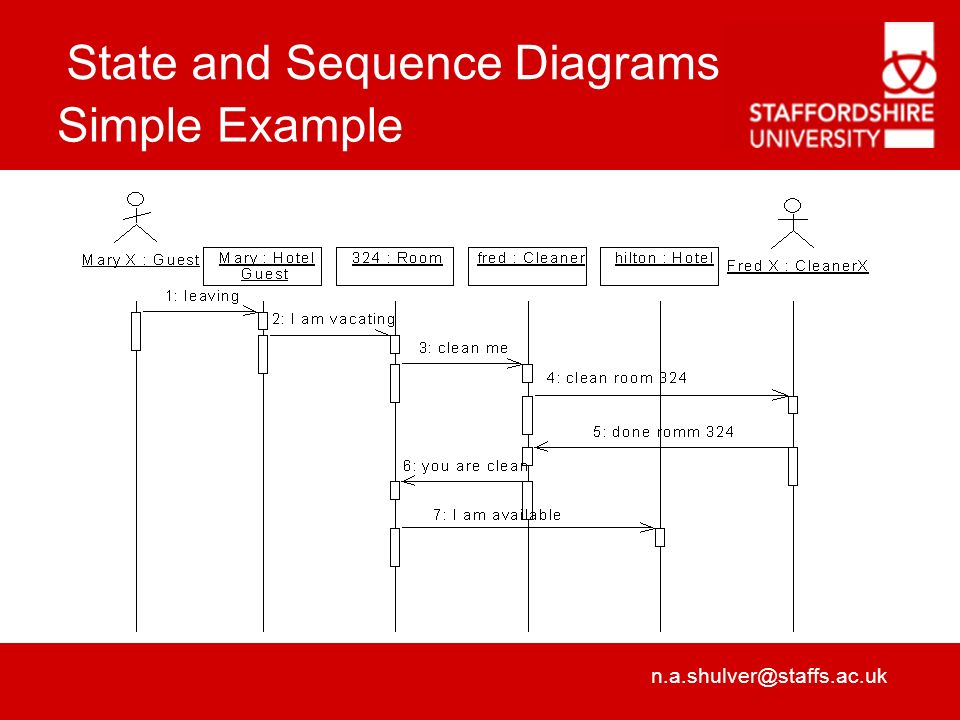 State and Sequence Diagrams
Simple Example

STAFFORDSHIRE UNIVERSITY

Mary X : Guest

Mary : Hotel Guest

324 : Room

fred : Cleaner

hilton : Hotel

Fred X : CleanerX

1: leaving

2: I am vacating

3: clean me

4: clean room 324

5: done romm 324

6: you are clean

7: I am available

n.a.shulver@staffs.ac.uk